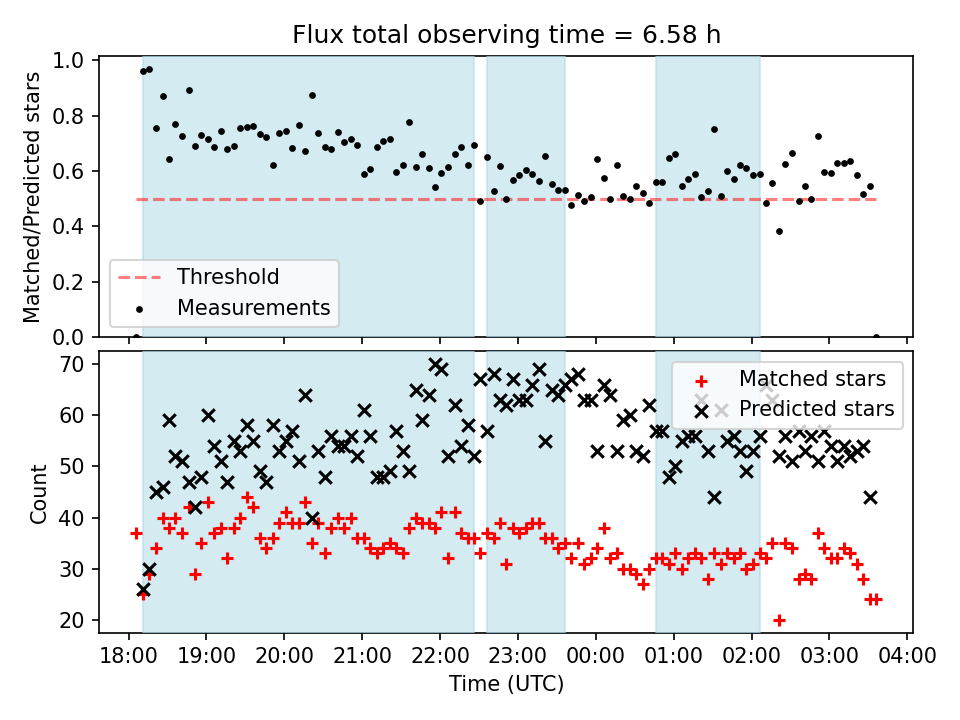 Flux total observing time = 6.58 h

Matched/Predicted stars

1.0
0.8
0.6
0.4
0.2
0.0

Threshold
Measurements

Count

70
60
50
40
30
20

Matched stars
Predicted stars

18:00 19:00 20:00 21:00 22:00 23:00 00:00 01:00 02:00 03:00 04:00

Time (UTC)